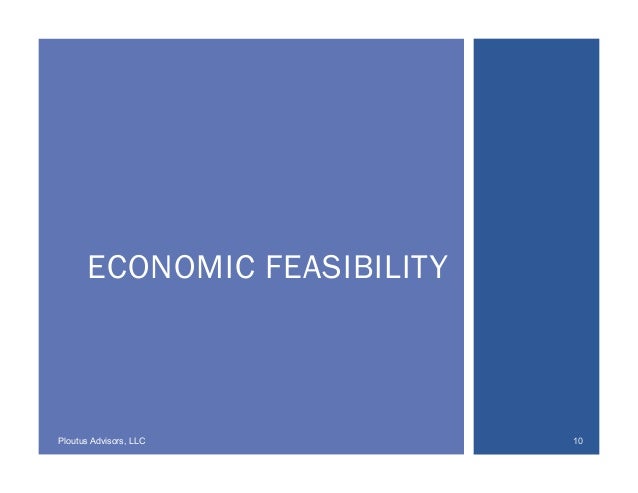 ECONOMIC FEASIBILITY

Ploutus Advisors, LLC

10